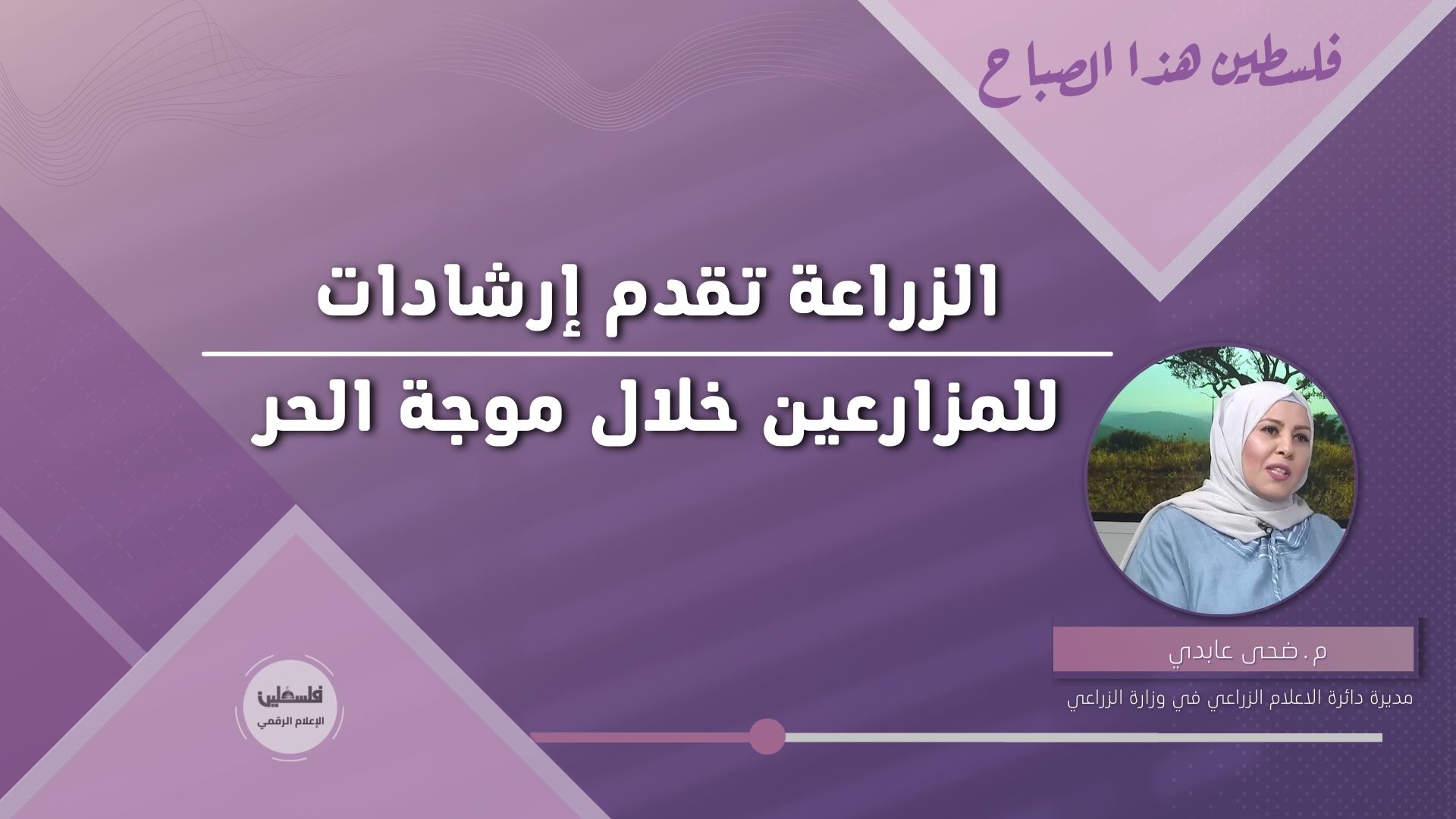 فلسطين هذا الصباح

الزراعة تقدم إرشادات

للمزارعين خلال موجة الحر

م. ضحى عابدي

مديرة دائرة الاعلام الزراعي في وزارة الزراعي

فلسطين
الإعلام الرقمي